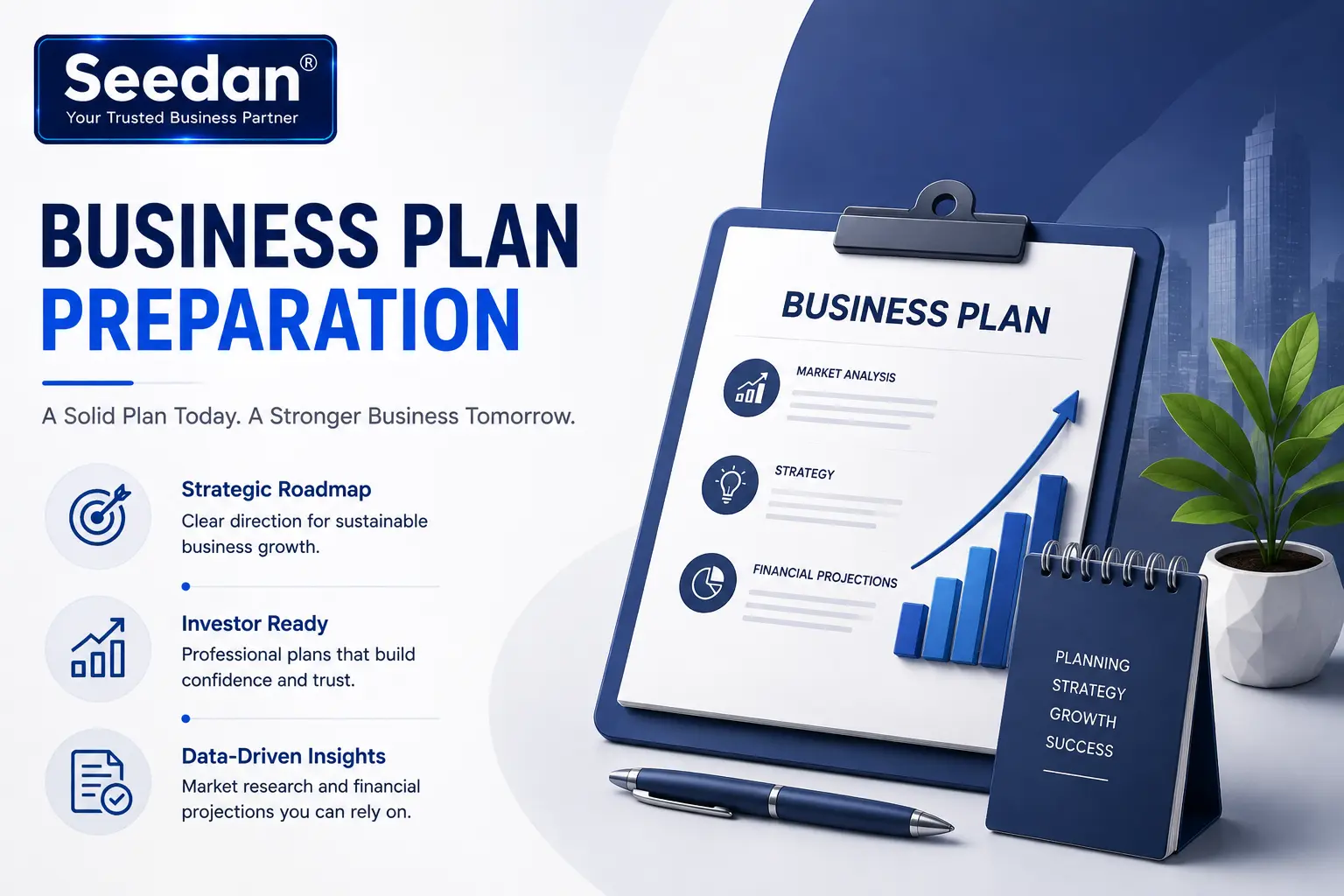 Seedan®
Your Trusted Business Partner

BUSINESS PLAN
PREPARATION

A Solid Plan Today. A Stronger Business Tomorrow.

Strategic Roadmap
Clear direction for sustainable business growth.

Investor Ready
Professional plans that build confidence and trust.

Data-Driven Insights
Market research and financial projections you can rely on.

BUSINESS PLAN
MARKET ANALYSIS
STRATEGY
FINANCIAL PROJECTIONS

PLANNING
STRATEGY
GROWTH
SUCCESS